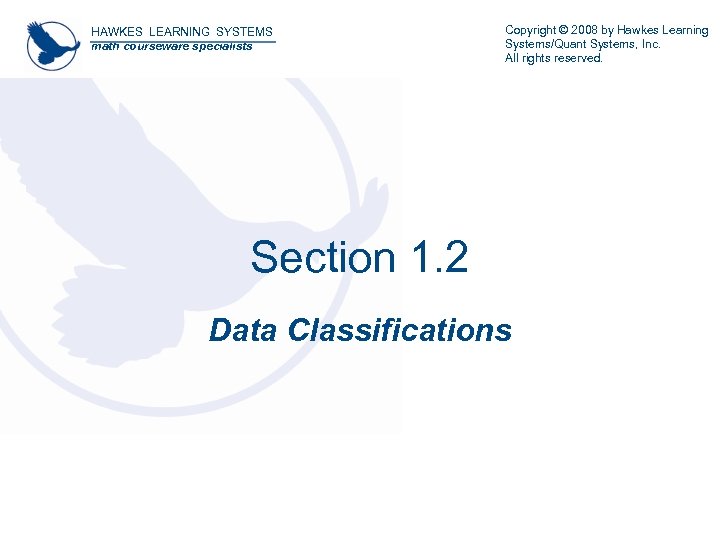 HAWKES LEARNING SYSTEMS
math courseware specialists

Copyright © 2008 by Hawkes Learning Systems/Quant Systems, Inc.
All rights reserved.

Section 1.2

Data Classifications